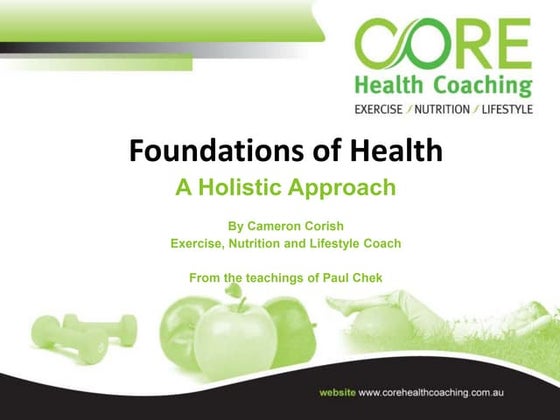 CORE
Health Coaching
EXERCISE / NUTRITION / LIFESTYLE

Foundations of Health

A Holistic Approach

By Cameron Corish
Exercise, Nutrition and Lifestyle Coach

From the teachings of Paul Chek

website www.corehealthcoaching.com.au